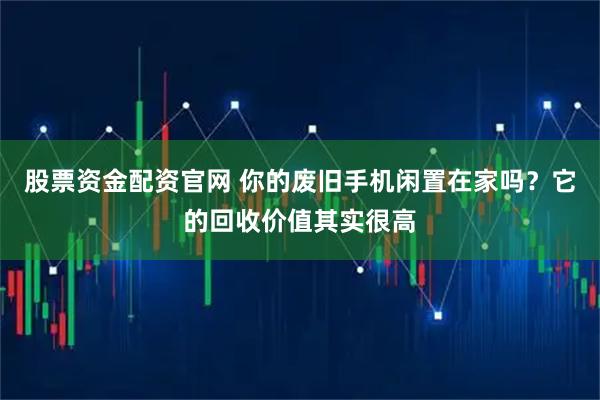 股票资金配资官网 你的废旧手机闲置在家吗？它的回收价值其实很高